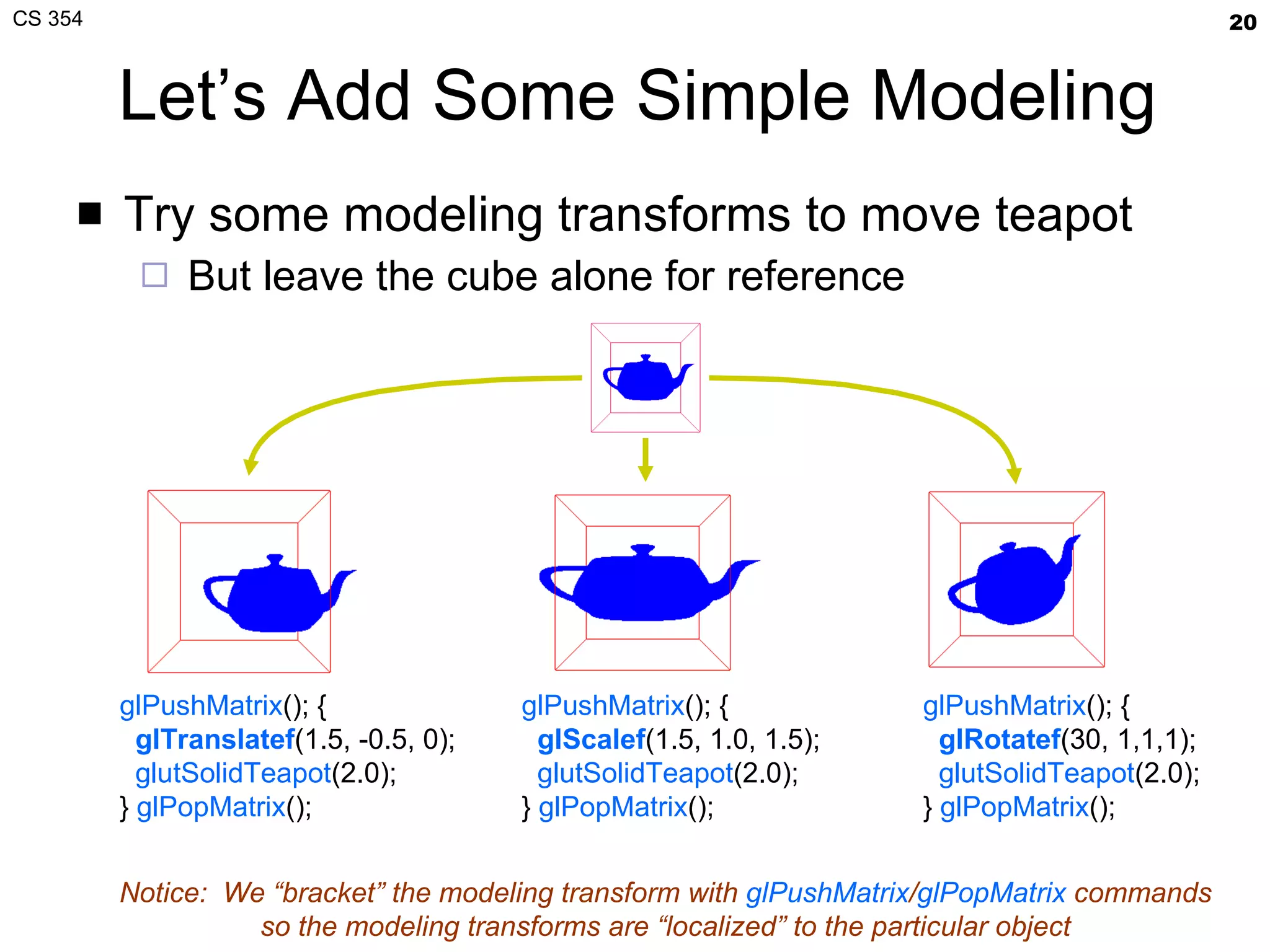 CS 354

20

Let’s Add Some Simple Modeling

■ Try some modeling transforms to move teapot

□ But leave the cube alone for reference

glPushMatrix(); {
glTranslatef(1.5, -0.5, 0);
glutSolidTeapot(2.0);
} glPopMatrix();

glPushMatrix(); {
glScalef(1.5, 1.0, 1.5);
glutSolidTeapot(2.0);
} glPopMatrix();

glPushMatrix(); {
glRotatef(30, 1,1,1);
glutSolidTeapot(2.0);
} glPopMatrix();

Notice: We “bracket” the modeling transform with glPushMatrix/glPopMatrix commands so the modeling transforms are “localized” to the particular object